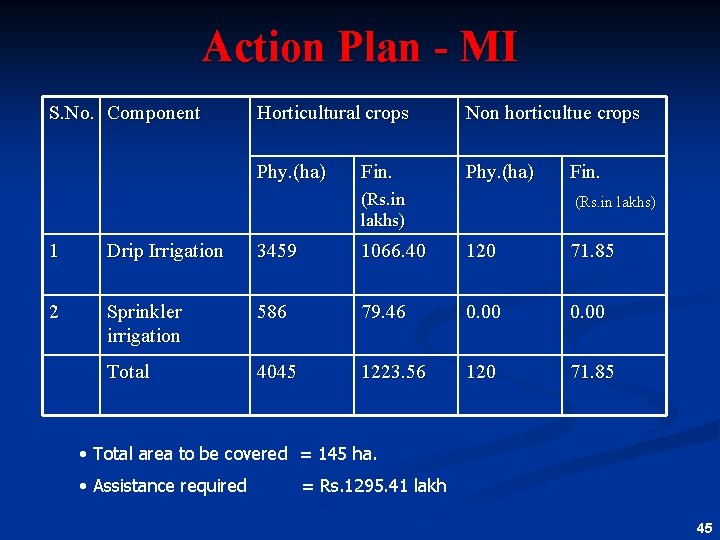 Action Plan - MI

| S.No. | Component | Horticultural crops | | Non horticultue crops | |
|---|---|---|---|---|---|
| | | Phy.(ha) | Fin. (Rs.in lakhs) | Phy.(ha) | Fin. (Rs.in lakhs) |
| 1 | Drip Irrigation | 3459 | 1066.40 | 120 | 71.85 |
| 2 | Sprinkler irrigation | 586 | 79.46 | 0.00 | 0.00 |
| | Total | 4045 | 1223.56 | 120 | 71.85 |

• Total area to be covered = 145 ha.

• Assistance required = Rs.1295.41 lakh

45